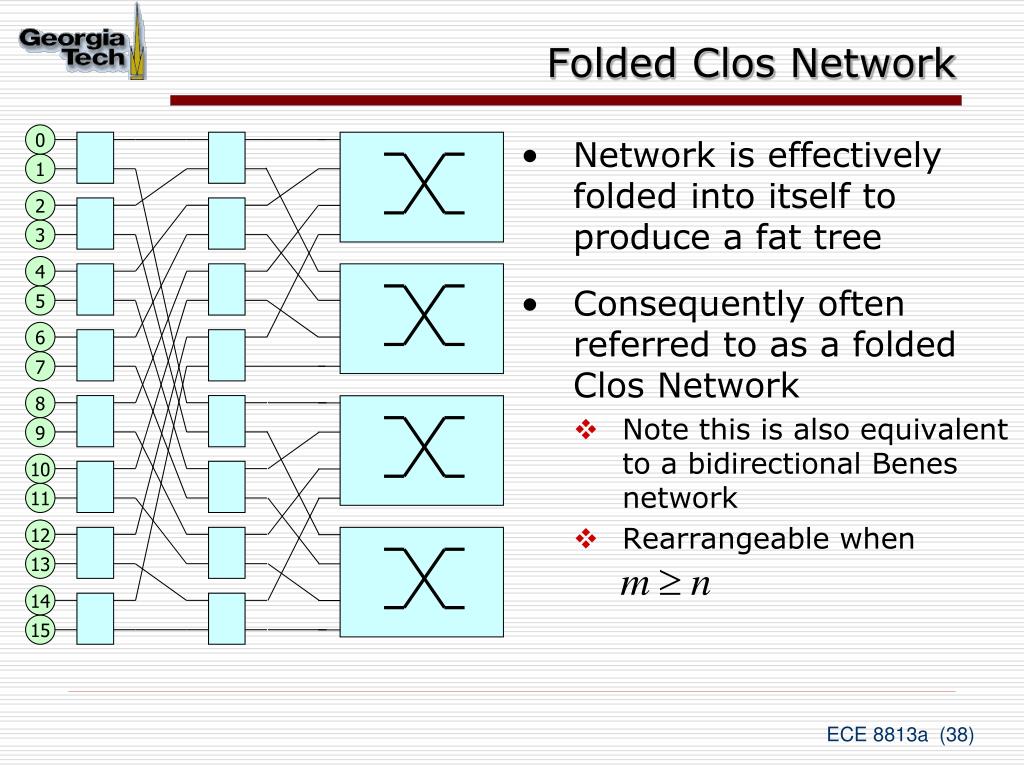 Georgia Tech

Folded Clos Network

0
1
2
3
4
5
6
7
8
9
10
11
12
13
14
15

• Network is effectively folded into itself to produce a fat tree

• Consequently often referred to as a folded Clos Network

❖ Note this is also equivalent to a bidirectional Benes network

❖ Rearrangeable when $m \geq n$

ECE 8813a (38)